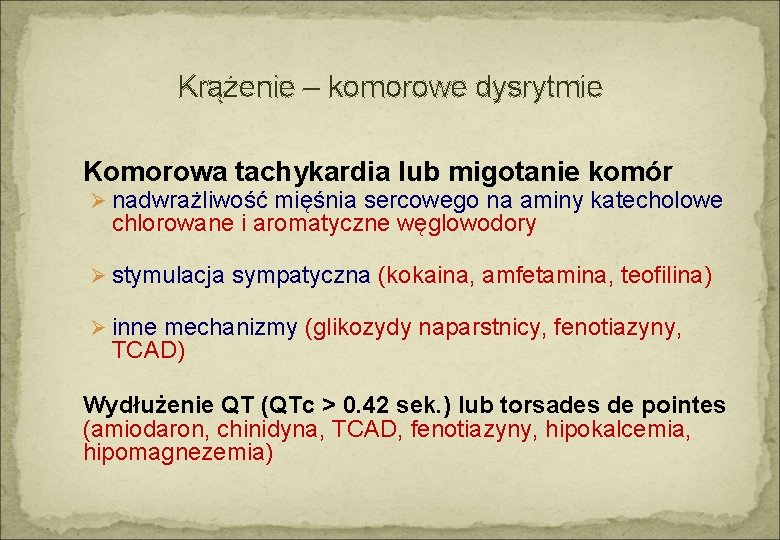 Krążenie – komorowe dysrytmie

Komorowa tachykardia lub migotanie komór

➢ nadwrażliwość mięśnia sercowego na aminy katecholowe chlorowane i aromatyczne węglowodory

➢ stymulacja sympatyczna (kokaina, amfetamina, teofilina)

➢ inne mechanizmy (glikozydy naparstnicy, fenotiazyny, TCAD)

Wydłużenie QT (QTc > 0.42 sek.) lub torsades de pointes (amiodaron, chinidyna, TCAD, fenotiazyny, hipokalcemia, hipomagnezemia)